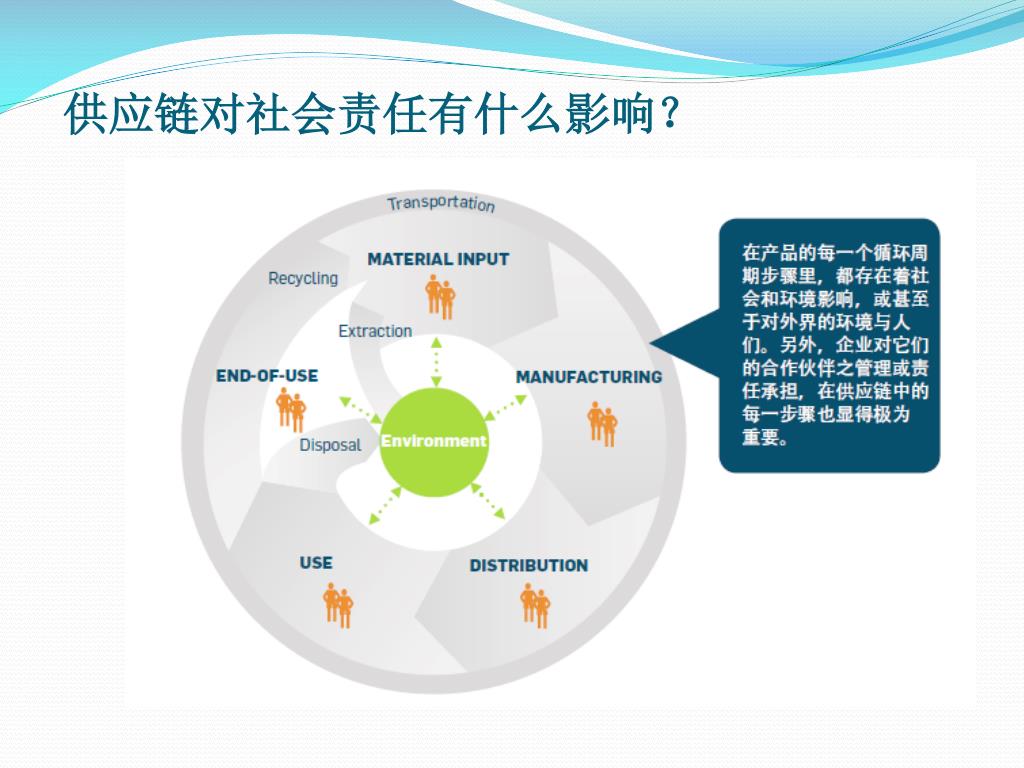 供应链对社会责任有什么影响？

Transportation

Recycling

MATERIAL INPUT

Extraction

END-OF-USE

MANUFACTURING

Disposal

Environment

USE

DISTRIBUTION

在产品的每一个循环周期步骤里，都存在着社会和环境影响，或甚至于对外界的环境与人们。另外，企业对它们的合作伙伴之管理或责任承担，在供应链中的每一步骤也显得极为重要。